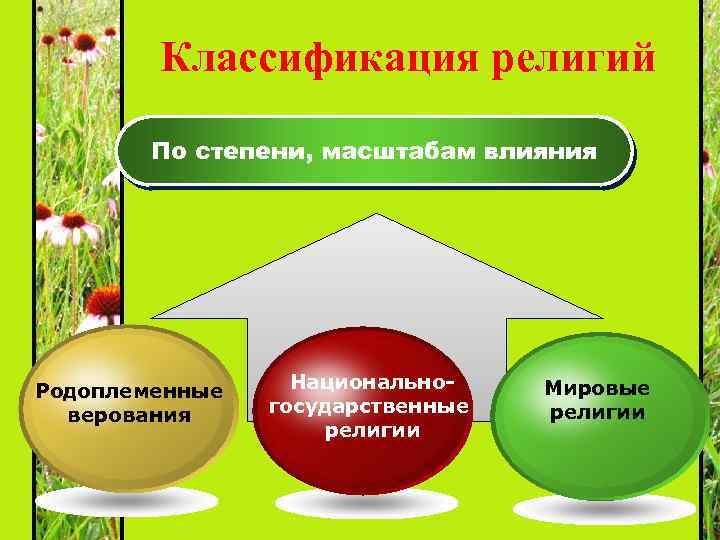 Классификация религий

По степени, масштабам влияния

Родоплеменные верования

Национально-государственные религии

Мировые религии